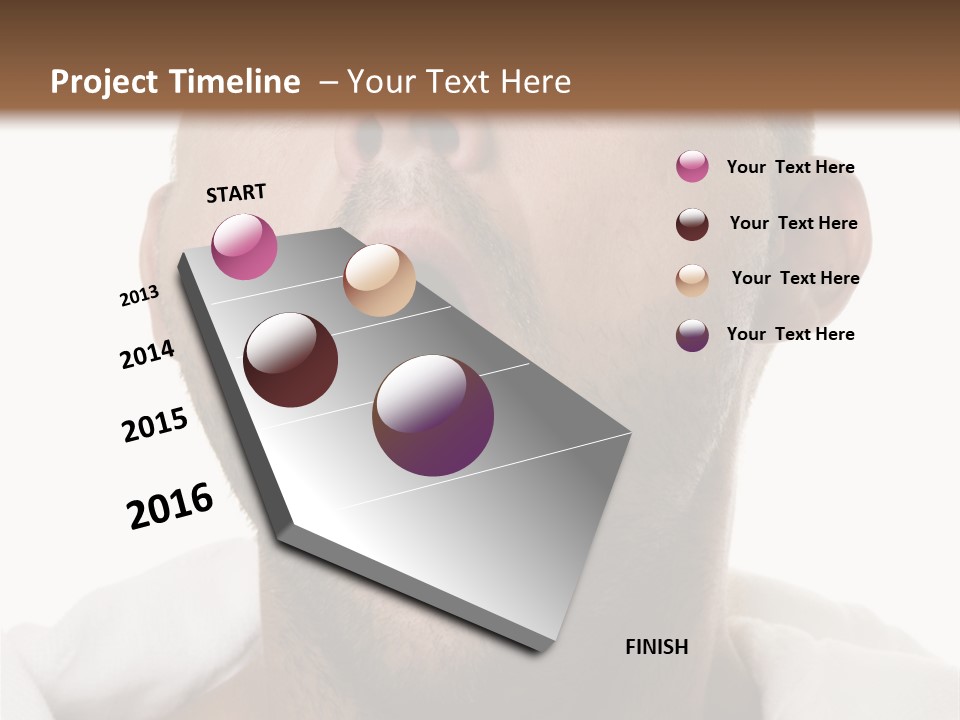 Project Timeline – Your Text Here

START

2013

2014

2015

2016

FINISH

Your Text Here

Your Text Here

Your Text Here

Your Text Here